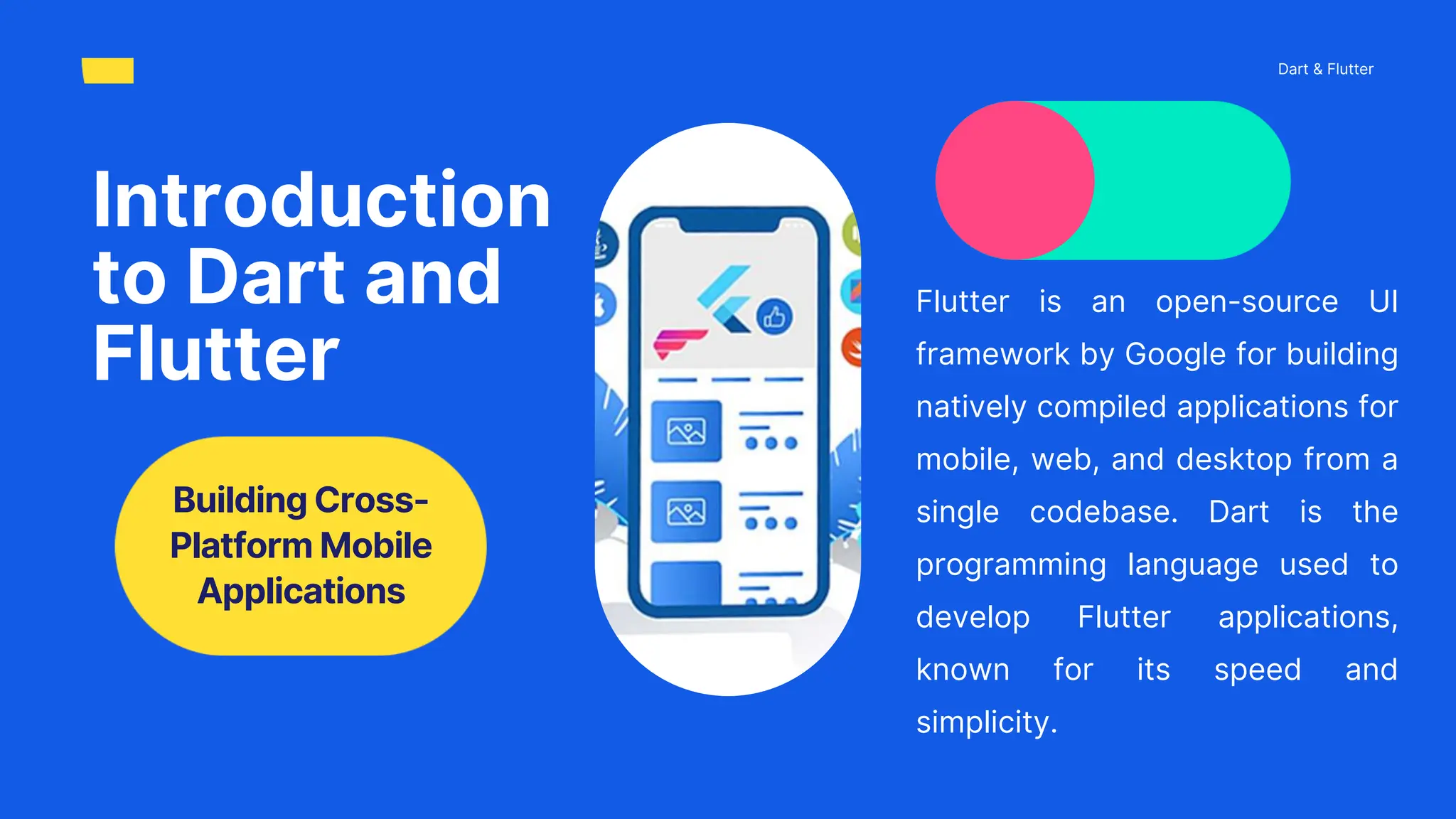 Dart & Flutter

Introduction to Dart and Flutter

Building Cross-Platform Mobile Applications

Flutter is an open-source UI framework by Google for building natively compiled applications for mobile, web, and desktop from a single codebase. Dart is the programming language used to develop Flutter applications, known for its speed and simplicity.